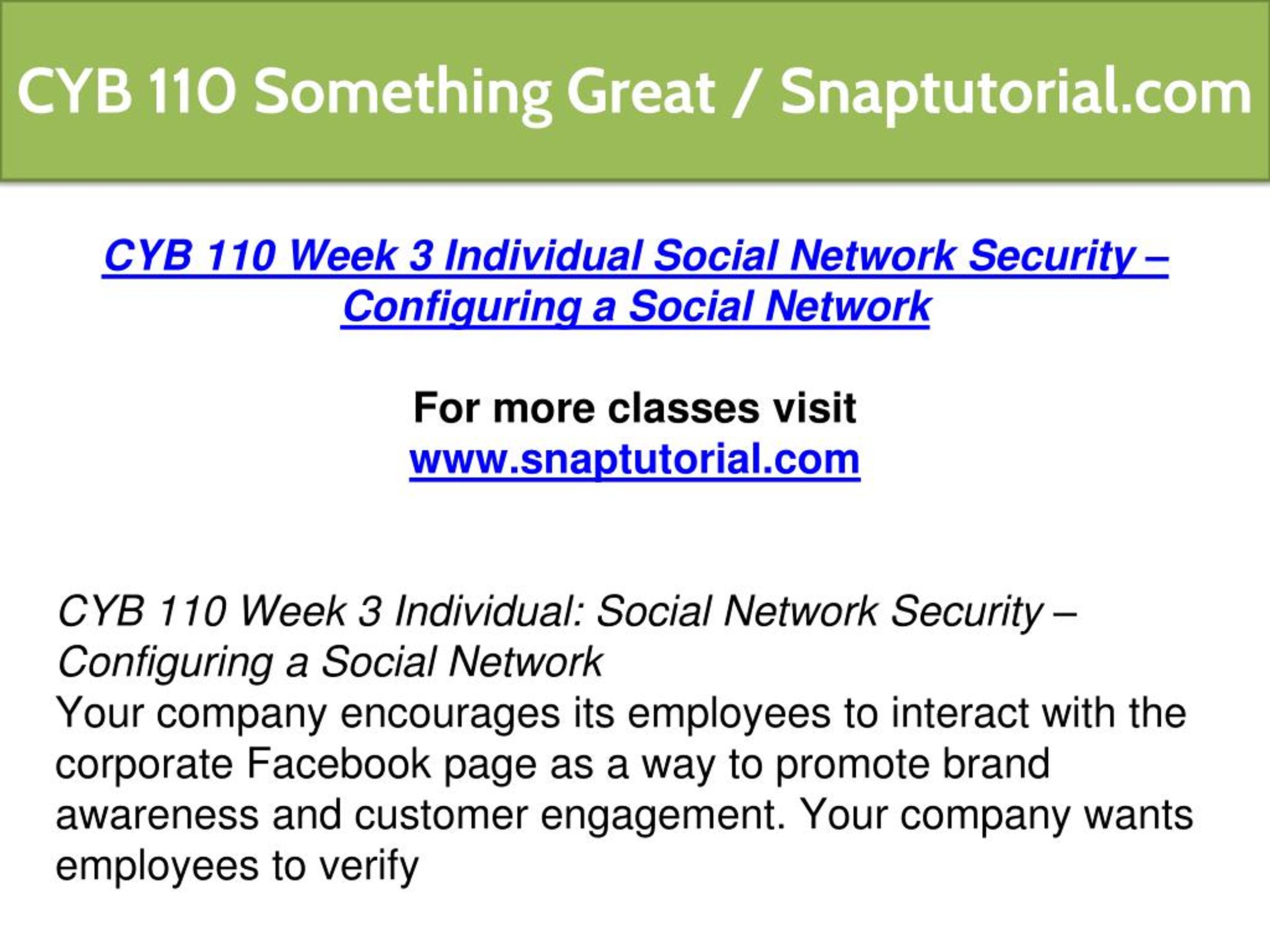 CYB 110 Something Great / Snaptutorial.com

CYB 110 Week 3 Individual Social Network Security – Configuring a Social Network

For more classes visit
www.snaptutorial.com

CYB 110 Week 3 Individual: Social Network Security – Configuring a Social Network
Your company encourages its employees to interact with the corporate Facebook page as a way to promote brand awareness and customer engagement. Your company wants employees to verify